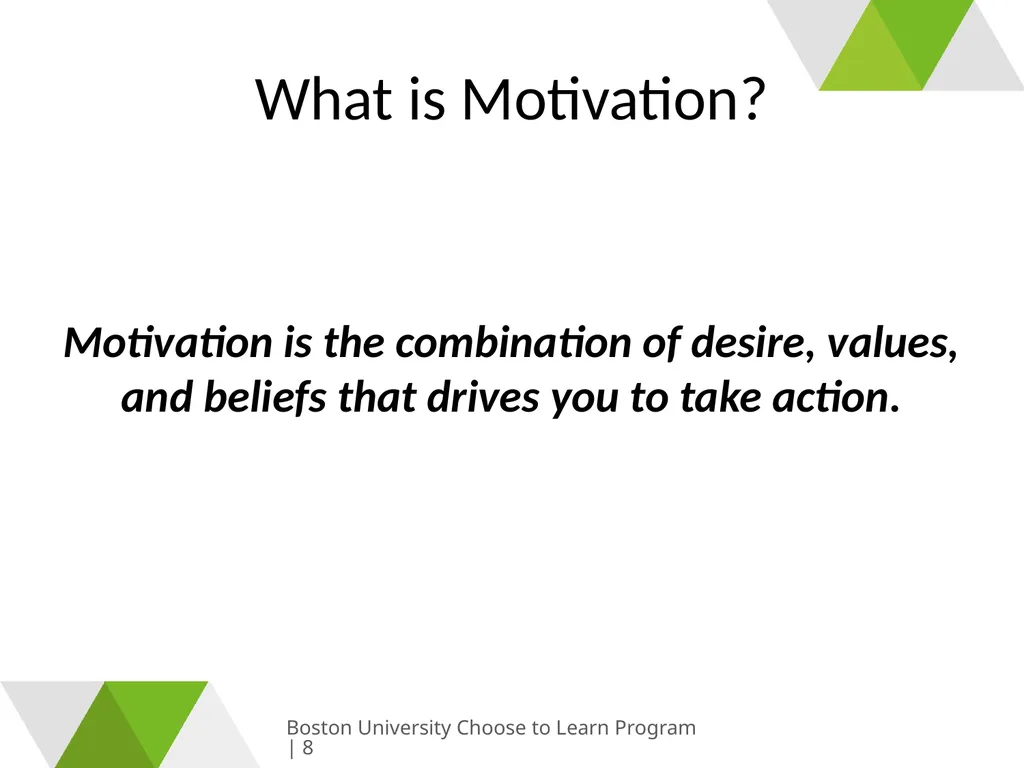 What is Motivation?

Motivation is the combination of desire, values, and beliefs that drives you to take action.

Boston University Choose to Learn Program | 8